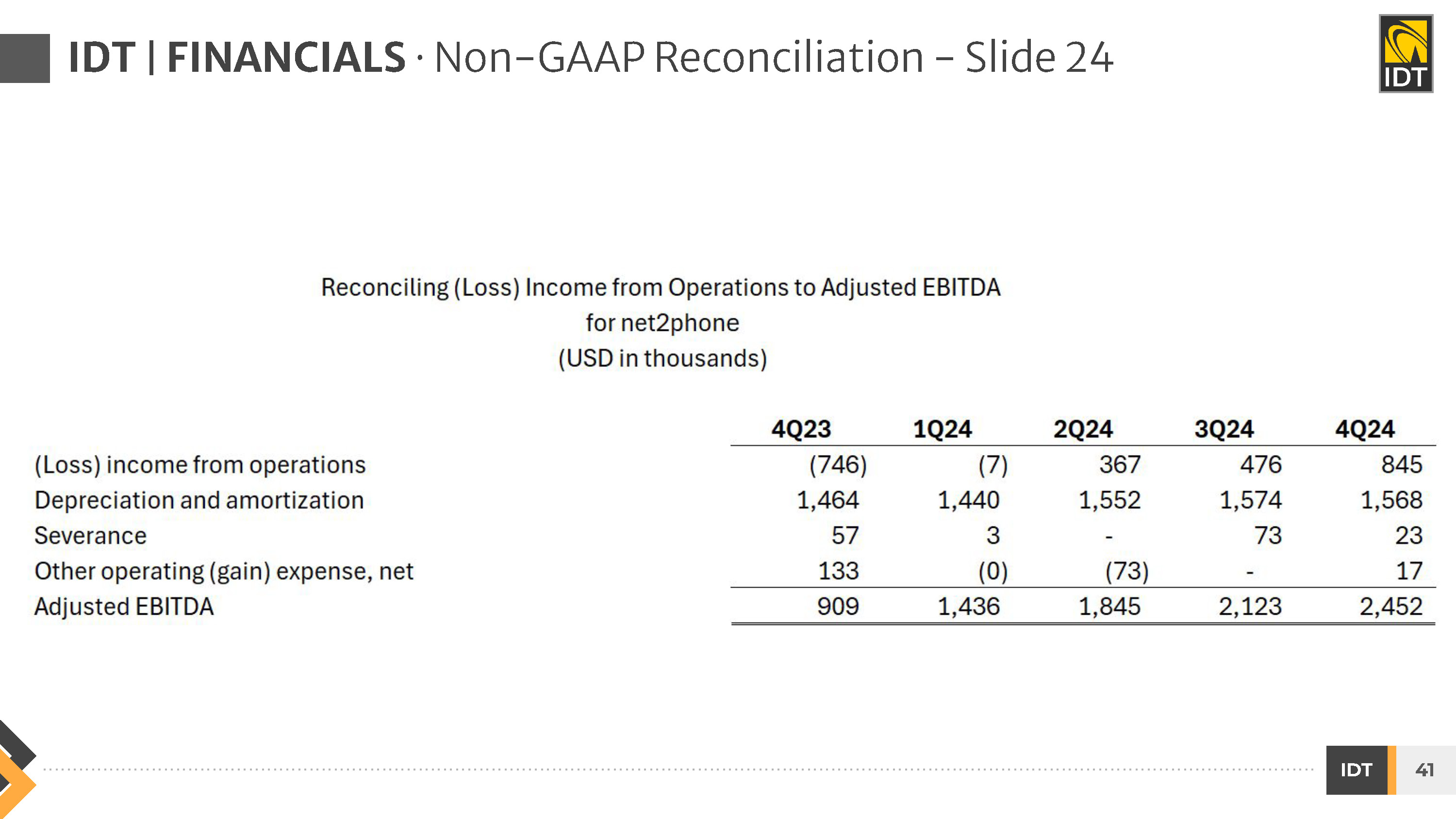 IDT | FINANCIALS · Non-GAAP Reconciliation – Slide 24

IDT

Reconciling (Loss) Income from Operations to Adjusted EBITDA
for net2phone
(USD in thousands)

| | 4Q23 | 1Q24 | 2Q24 | 3Q24 | 4Q24 |
|---|---|---|---|---|---|
| (Loss) income from operations | (746) | (7) | 367 | 476 | 845 |
| Depreciation and amortization | 1,464 | 1,440 | 1,552 | 1,574 | 1,568 |
| Severance | 57 | 3 | - | 73 | 23 |
| Other operating (gain) expense, net | 133 | (0) | (73) | - | 17 |
| Adjusted EBITDA | 909 | 1,436 | 1,845 | 2,123 | 2,452 |

IDT 41